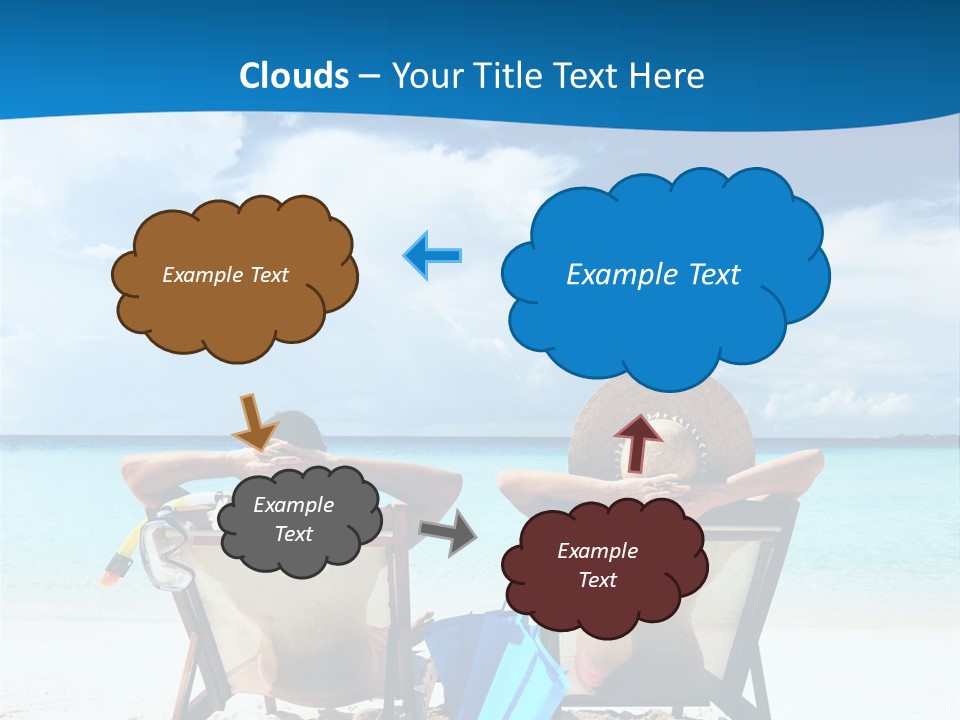 Clouds – Your Title Text Here

Example Text

Example Text

Example Text

Example Text